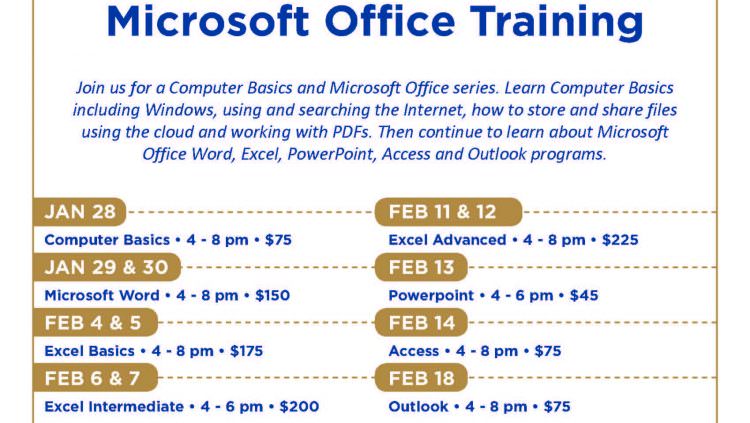 Microsoft Office Training

Join us for a Computer Basics and Microsoft Office series. Learn Computer Basics including Windows, using and searching the Internet, how to store and share files using the cloud and working with PDFs. Then continue to learn about Microsoft Office Word, Excel, PowerPoint, Access and Outlook programs.

JAN 28
Computer Basics • 4 - 8 pm • $75

JAN 29 & 30
Microsoft Word • 4 - 8 pm • $150

FEB 4 & 5
Excel Basics • 4 - 8 pm • $175

FEB 6 & 7
Excel Intermediate • 4 - 6 pm • $200

FEB 11 & 12
Excel Advanced • 4 - 8 pm • $225

FEB 13
Powerpoint • 4 - 6 pm • $45

FEB 14
Access • 4 - 8 pm • $75

FEB 18
Outlook • 4 - 8 pm • $75